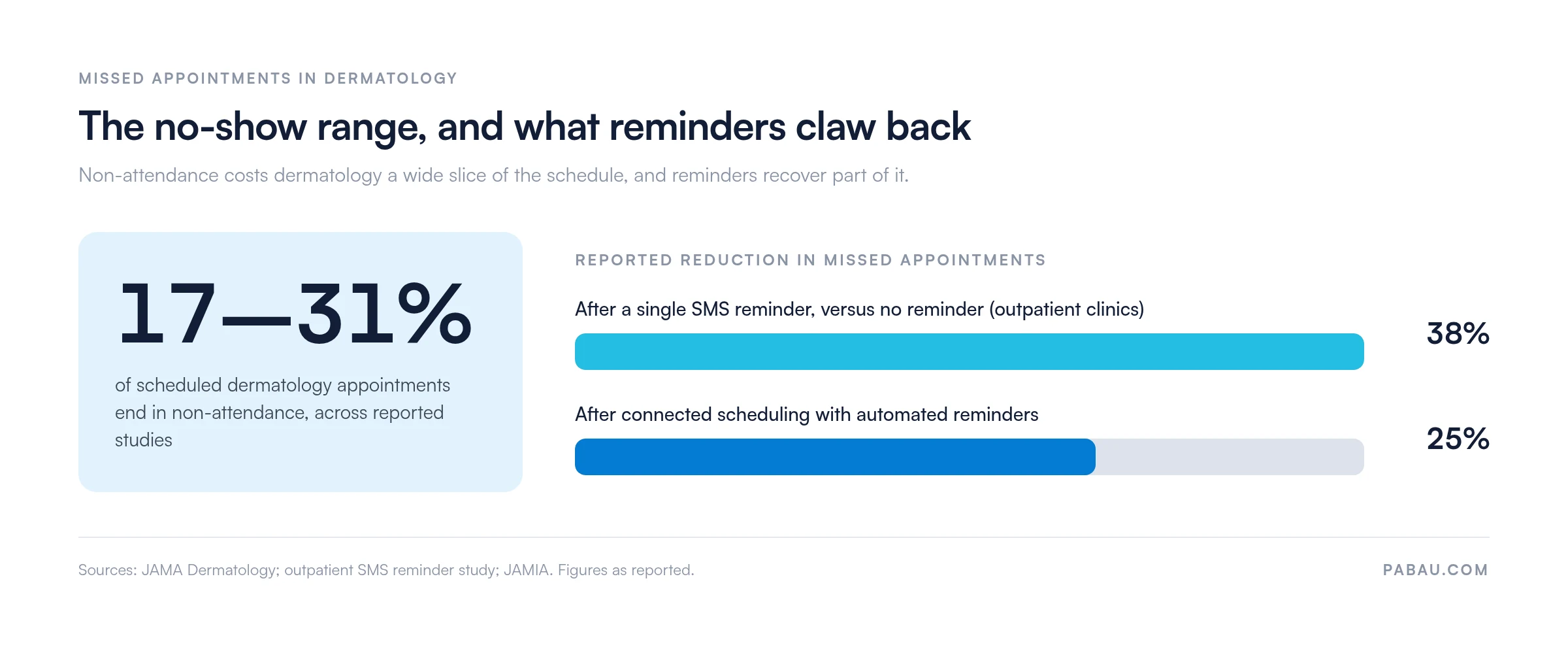 MISSED APPOINTMENTS IN DERMATOLOGY

The no-show range, and what reminders claw back

Non-attendance costs dermatology a wide slice of the schedule, and reminders recover part of it.

17—31%

of scheduled dermatology appointments end in non-attendance, across reported studies

REPORTED REDUCTION IN MISSED APPOINTMENTS

After a single SMS reminder, versus no reminder (outpatient clinics)

38%

After connected scheduling with automated reminders

25%

Sources: JAMA Dermatology; outpatient SMS reminder study; JAMIA. Figures as reported.

PABAU.COM